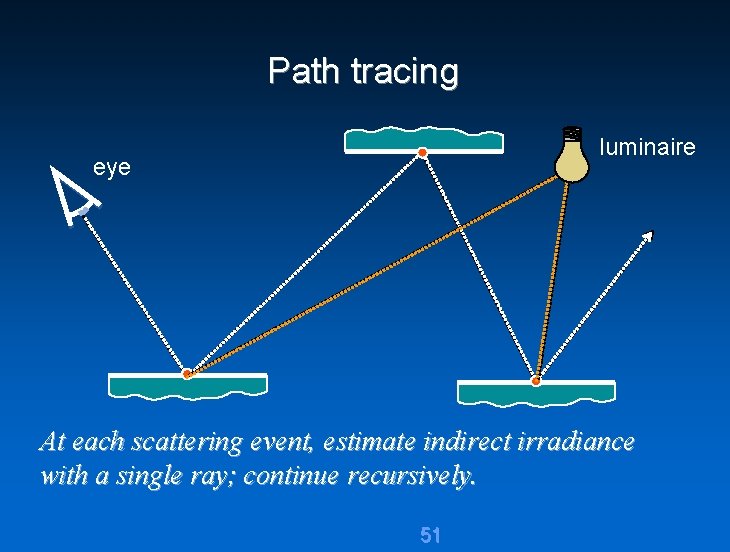 Path tracing

eye

luminaire

At each scattering event, estimate indirect irradiance with a single ray; continue recursively.

51